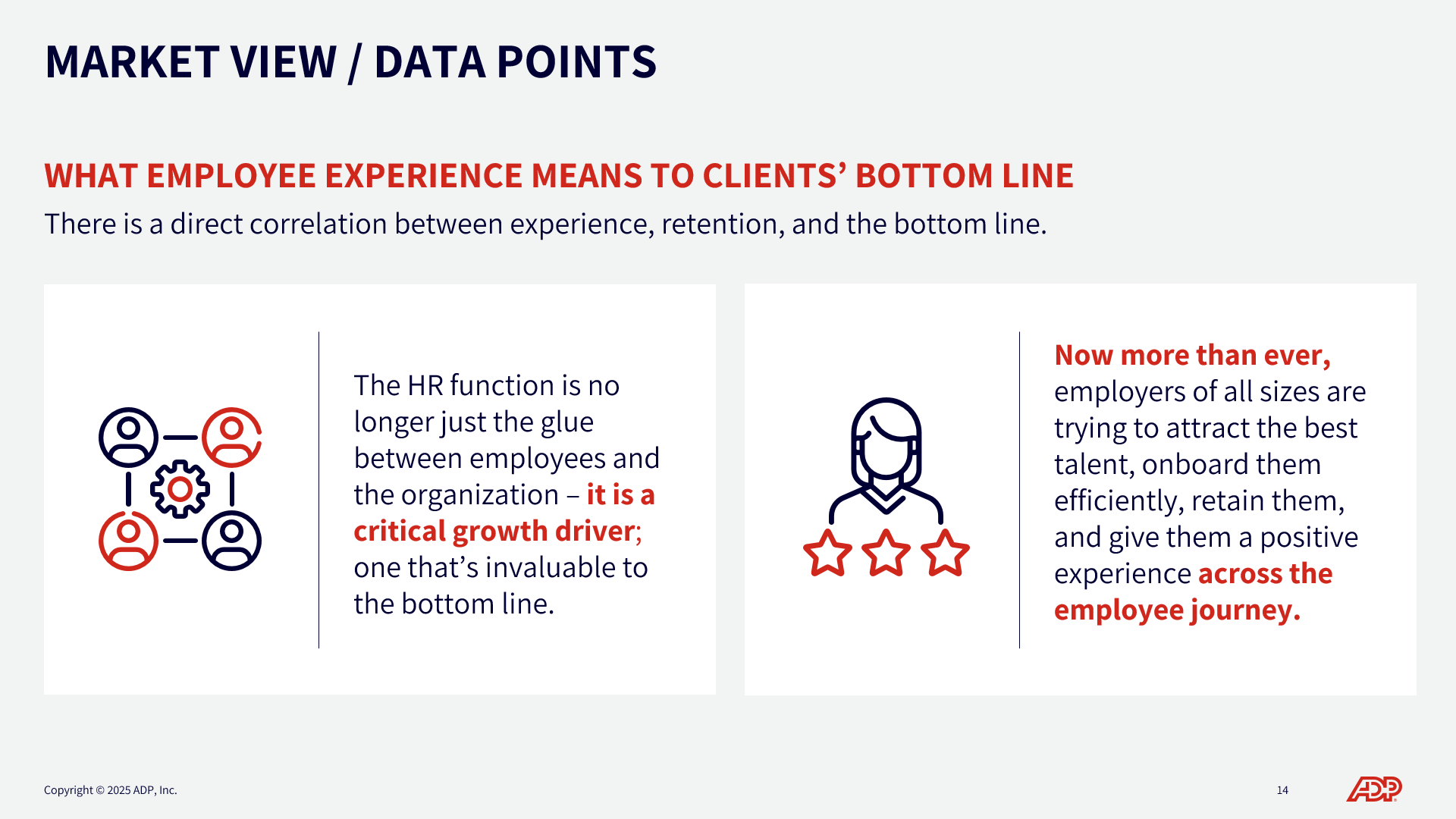 MARKET VIEW / DATA POINTS

WHAT EMPLOYEE EXPERIENCE MEANS TO CLIENTS' BOTTOM LINE

There is a direct correlation between experience, retention, and the bottom line.

The HR function is no longer just the glue between employees and the organization – it is a critical growth driver; one that's invaluable to the bottom line.

Now more than ever, employers of all sizes are trying to attract the best talent, onboard them efficiently, retain them, and give them a positive experience across the employee journey.

Copyright © 2025 ADP, Inc.

14

ADP